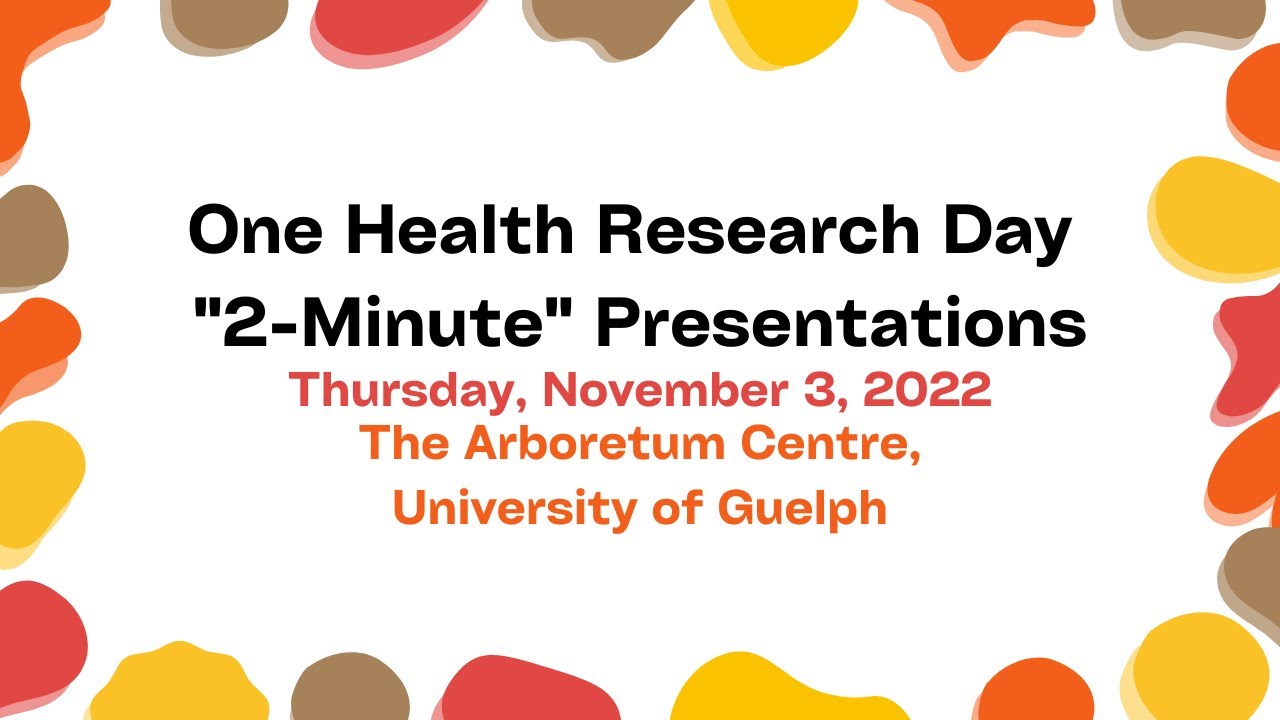 One Health Research Day
"2-Minute" Presentations
Thursday, November 3, 2022
The Arboretum Centre,
University of Guelph